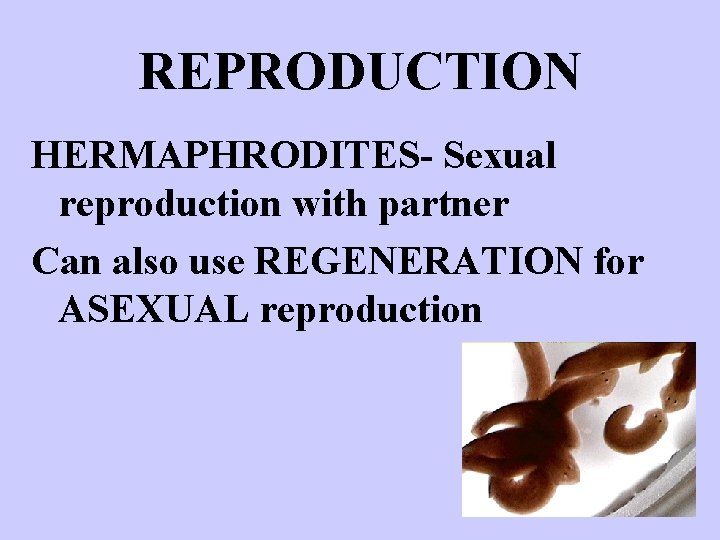 REPRODUCTION

HERMAPHRODITES- Sexual reproduction with partner

Can also use REGENERATION for ASEXUAL reproduction